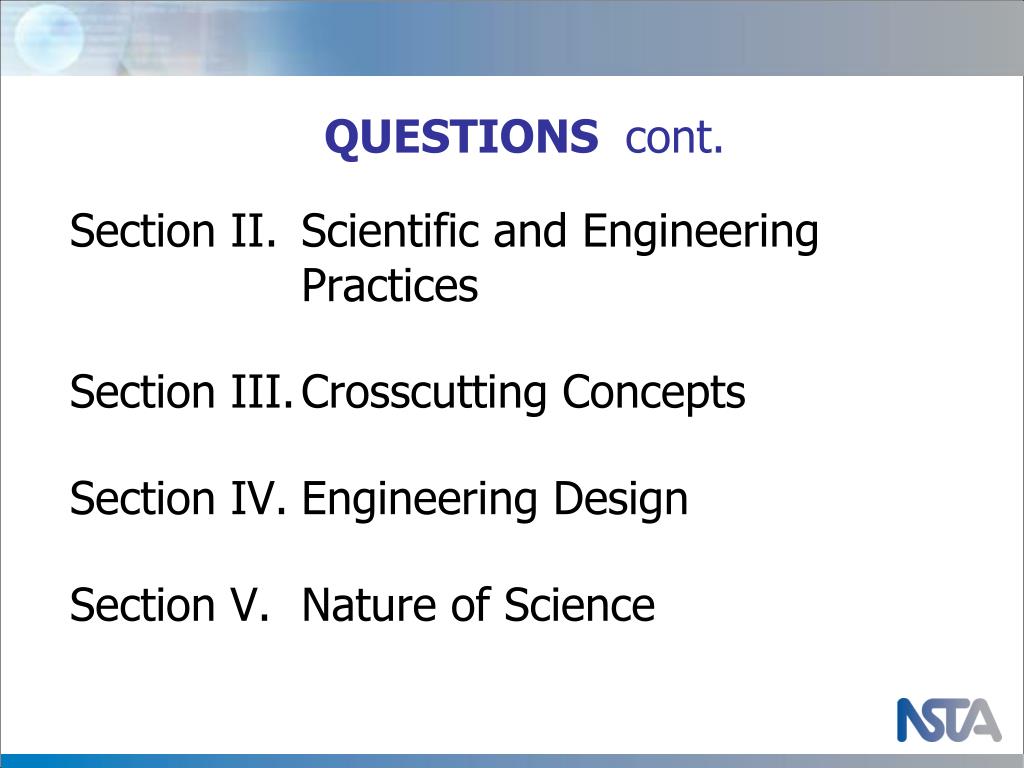 QUESTIONS cont.

Section II. Scientific and Engineering Practices

Section III. Crosscutting Concepts

Section IV. Engineering Design

Section V. Nature of Science

NSTA